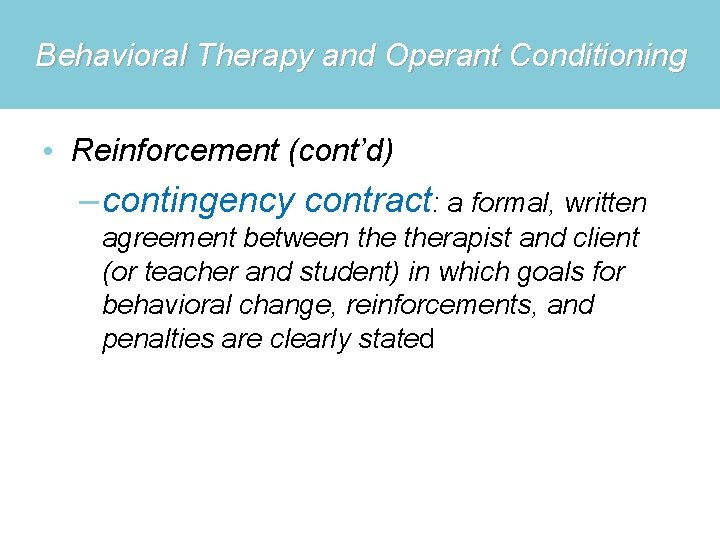 Behavioral Therapy and Operant Conditioning

• Reinforcement (cont'd)

– contingency contract: a formal, written agreement between the therapist and client (or teacher and student) in which goals for behavioral change, reinforcements, and penalties are clearly stated